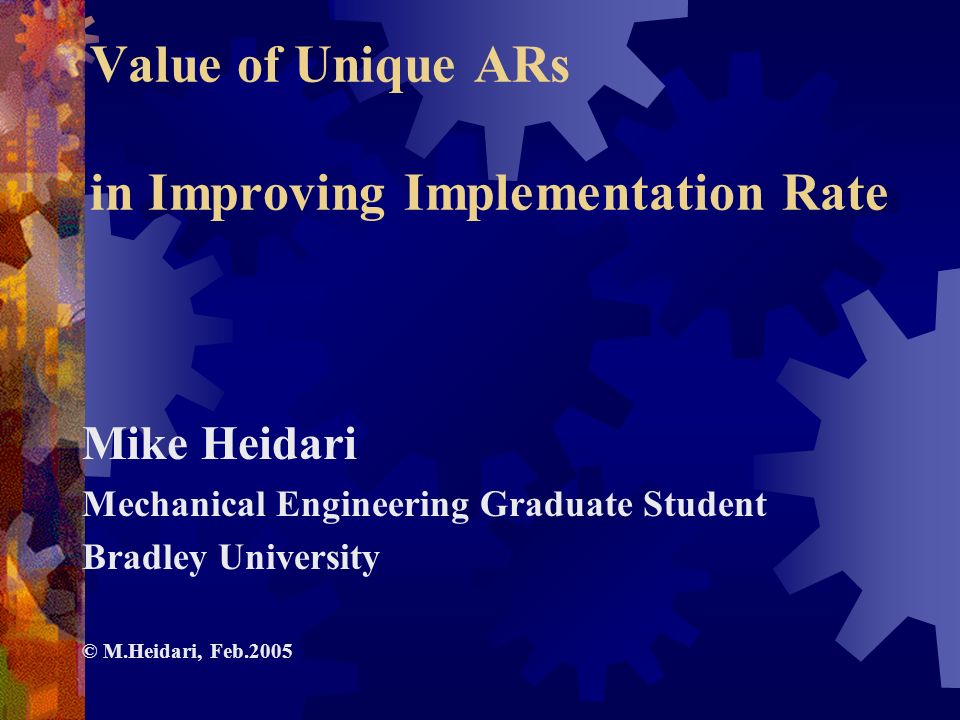 Value of Unique ARs

in Improving Implementation Rate

Mike Heidari
Mechanical Engineering Graduate Student
Bradley University

© M.Heidari, Feb.2005